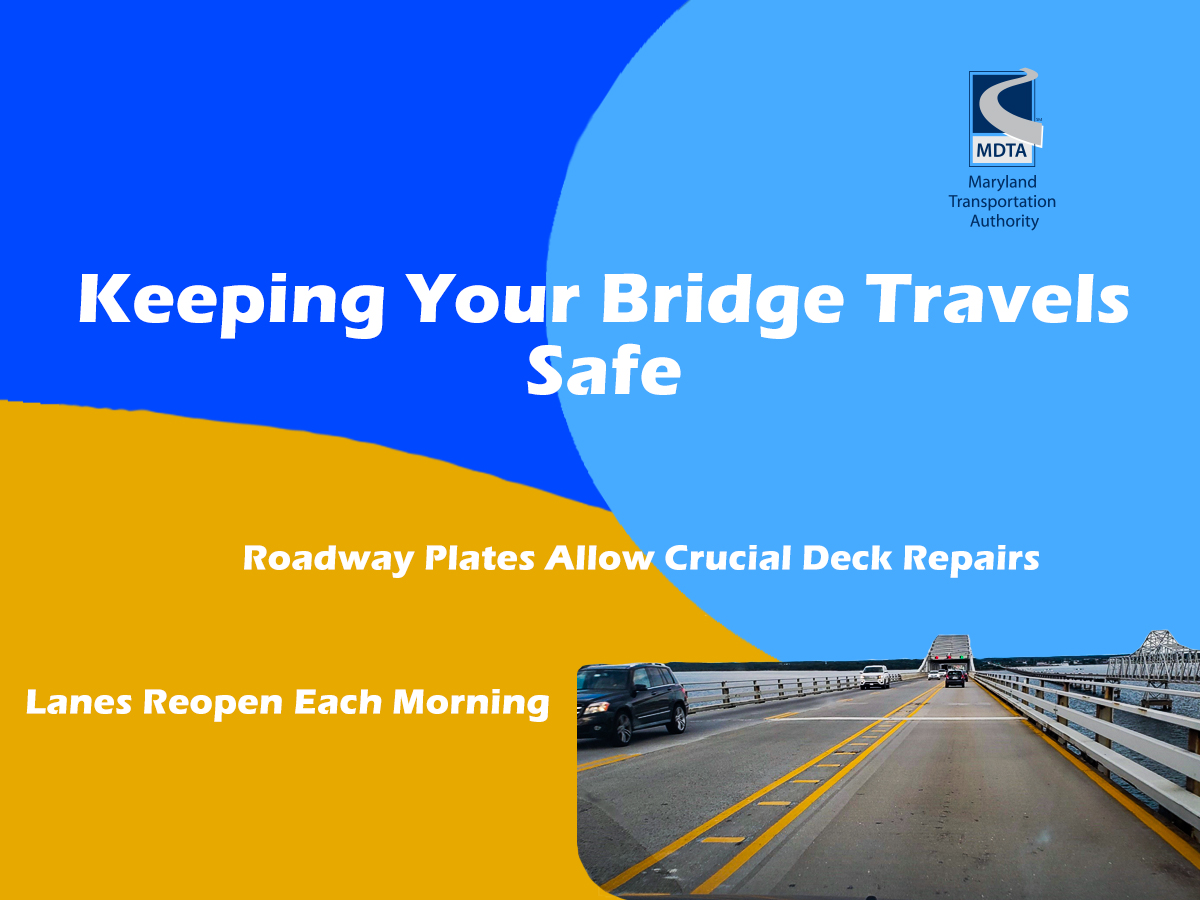 MDTA
Maryland Transportation Authority

Keeping Your Bridge Travels Safe

Roadway Plates Allow Crucial Deck Repairs

Lanes Reopen Each Morning